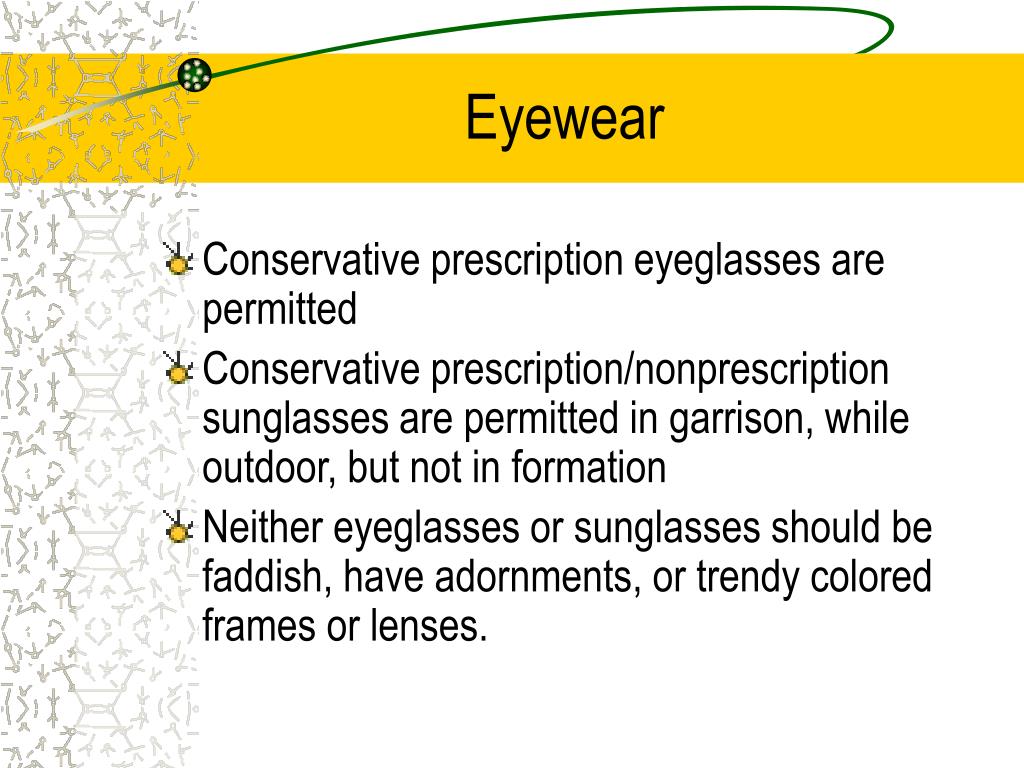 Eyewear

Conservative prescription eyeglasses are permitted

Conservative prescription/nonprescription sunglasses are permitted in garrison, while outdoor, but not in formation

Neither eyeglasses or sunglasses should be faddish, have adornments, or trendy colored frames or lenses.